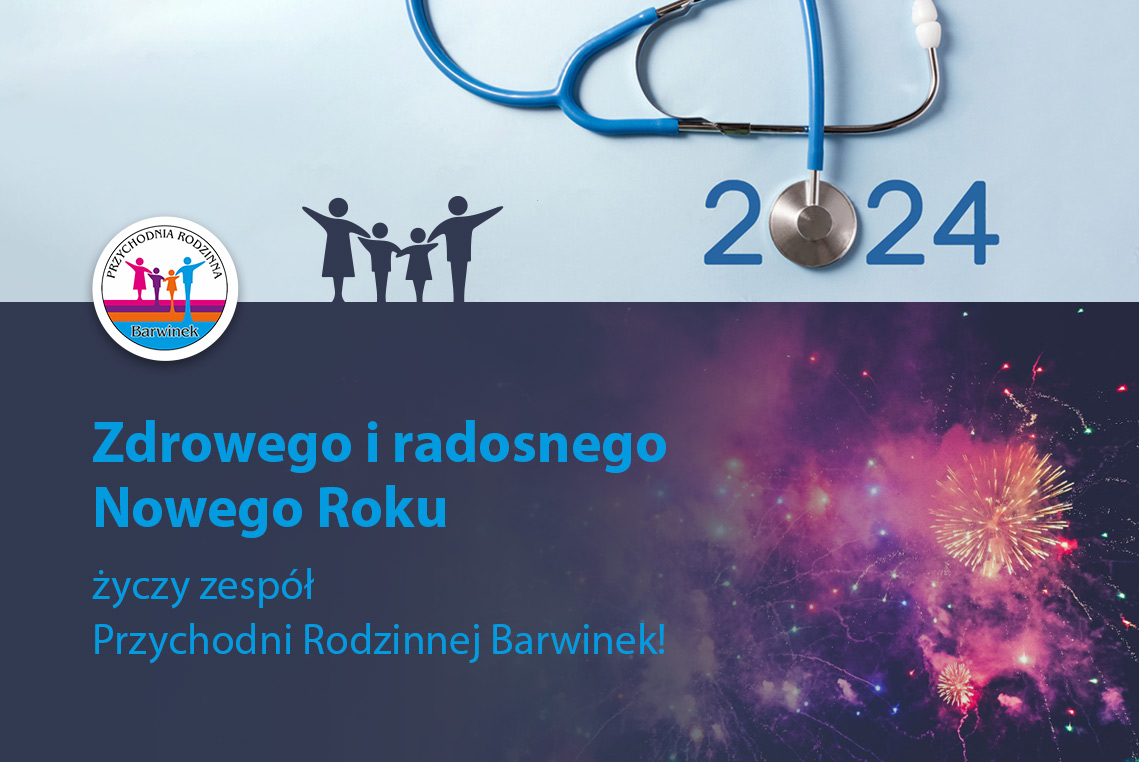 PRZYCHODNIA RODZINNA
Barwinek

2024

Zdrowego i radosnego Nowego Roku

życzy zespół
Przychodni Rodzinnej Barwinek!